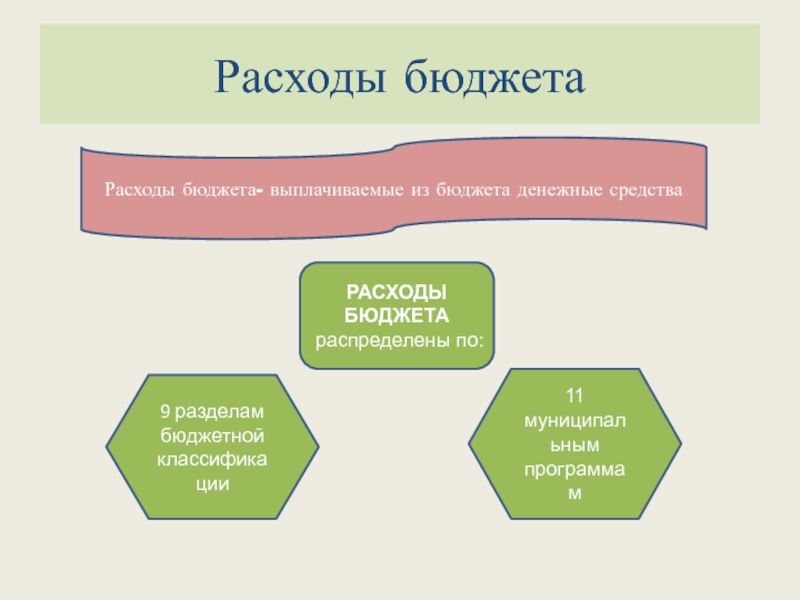 Расходы бюджета

Расходы бюджета- выплачиваемые из бюджета денежные средства

РАСХОДЫ БЮДЖЕТА распределены по:

9 разделам бюджетной классификации

11 муниципальным программам